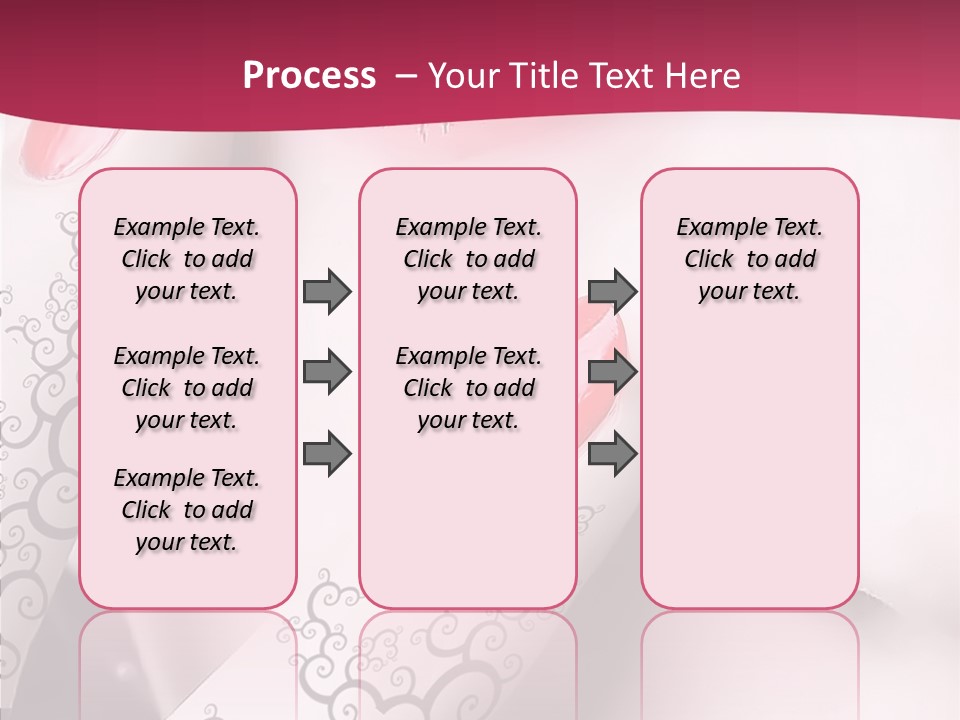 Process – Your Title Text Here

Example Text. Click to add your text.

Example Text. Click to add your text.

Example Text. Click to add your text.

Example Text. Click to add your text.

Example Text. Click to add your text.

Example Text. Click to add your text.